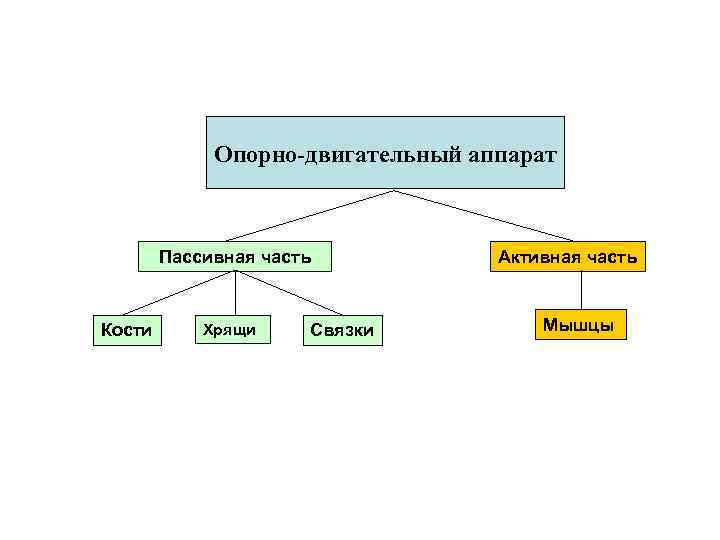 Опорно-двигательный аппарат

Пассивная часть

Активная часть

Кости

Хрящи

Связки

Мышцы